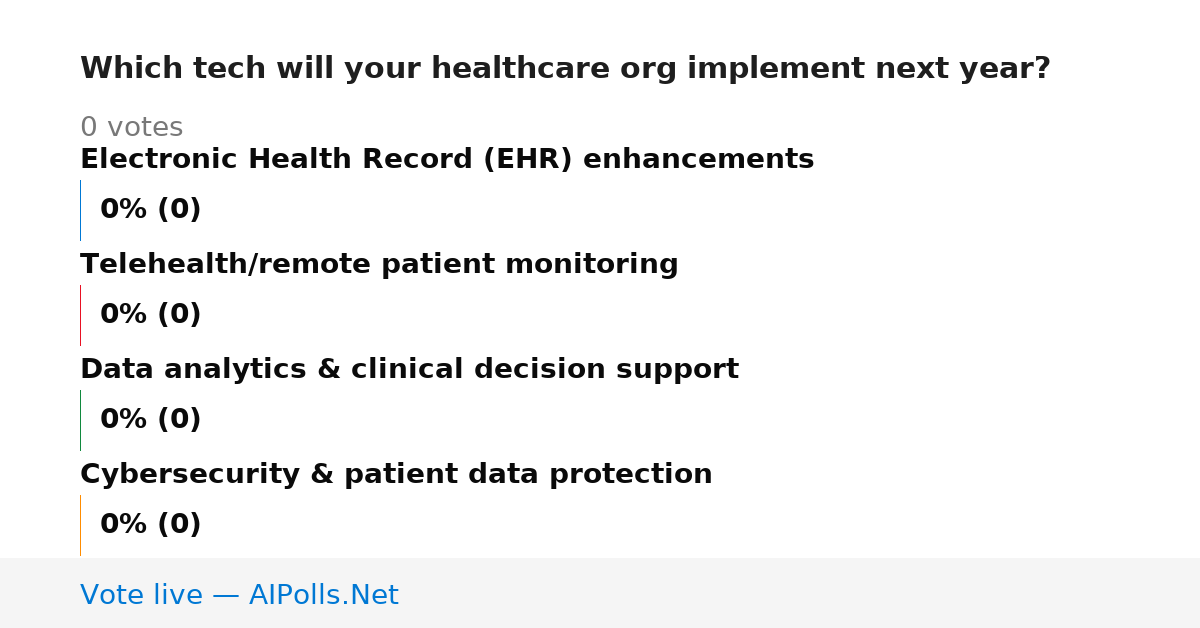 Which tech will your healthcare org implement next year?

0 votes

Electronic Health Record (EHR) enhancements

0% (0)

Telehealth/remote patient monitoring

0% (0)

Data analytics & clinical decision support

0% (0)

Cybersecurity & patient data protection

0% (0)

Vote live — AIPolls.Net